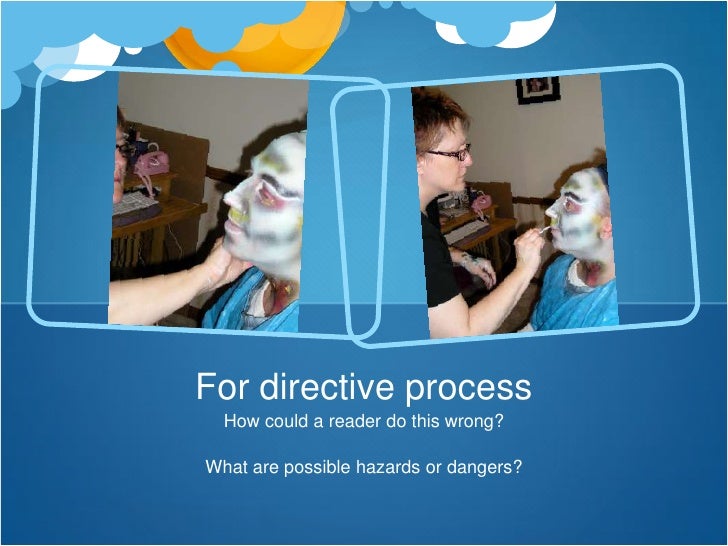 For directive process
How could a reader do this wrong?

What are possible hazards or dangers?